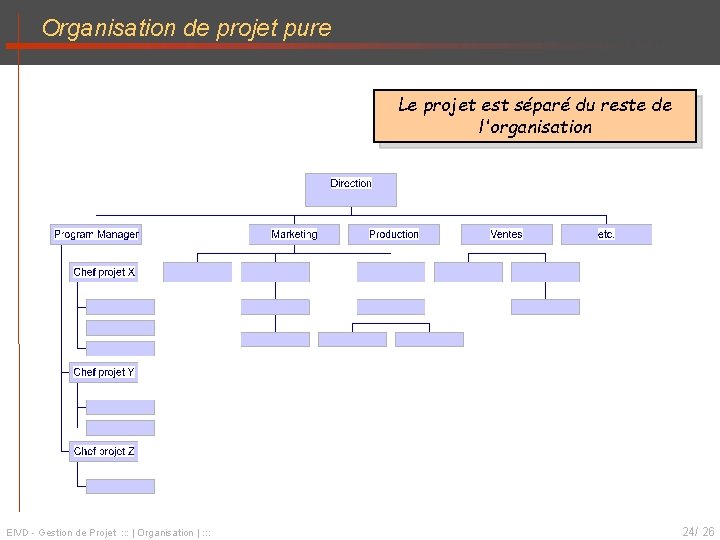 Organisation de projet pure

Le projet est séparé du reste de l'organisation

Direction

Program Manager

Marketing

Production

Ventes

etc.

Chef projet X

Chef projet Y

Chef projet Z

EIVD - Gestion de Projet ::: | Organisation | :::

24/ 26